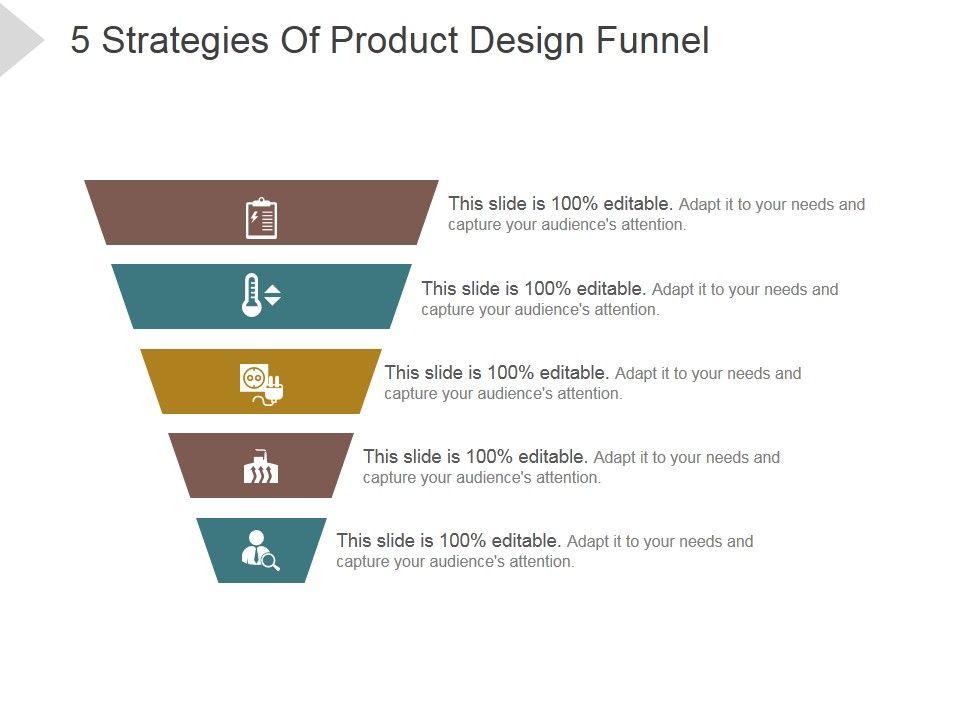 5 Strategies Of Product Design Funnel

This slide is 100% editable. Adapt it to your needs and capture your audience's attention.

This slide is 100% editable. Adapt it to your needs and capture your audience's attention.

This slide is 100% editable. Adapt it to your needs and capture your audience's attention.

This slide is 100% editable. Adapt it to your needs and capture your audience's attention.

This slide is 100% editable. Adapt it to your needs and capture your audience's attention.